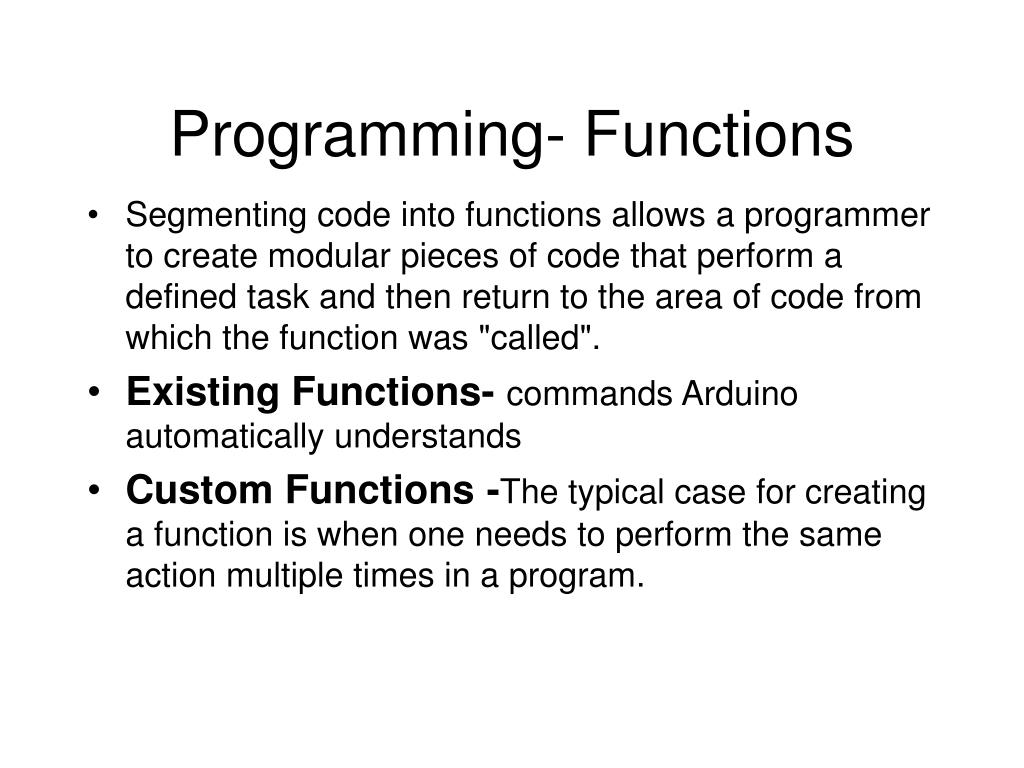 Programming- Functions

• Segmenting code into functions allows a programmer to create modular pieces of code that perform a defined task and then return to the area of code from which the function was "called".

• Existing Functions- commands Arduino automatically understands

• Custom Functions -The typical case for creating a function is when one needs to perform the same action multiple times in a program.